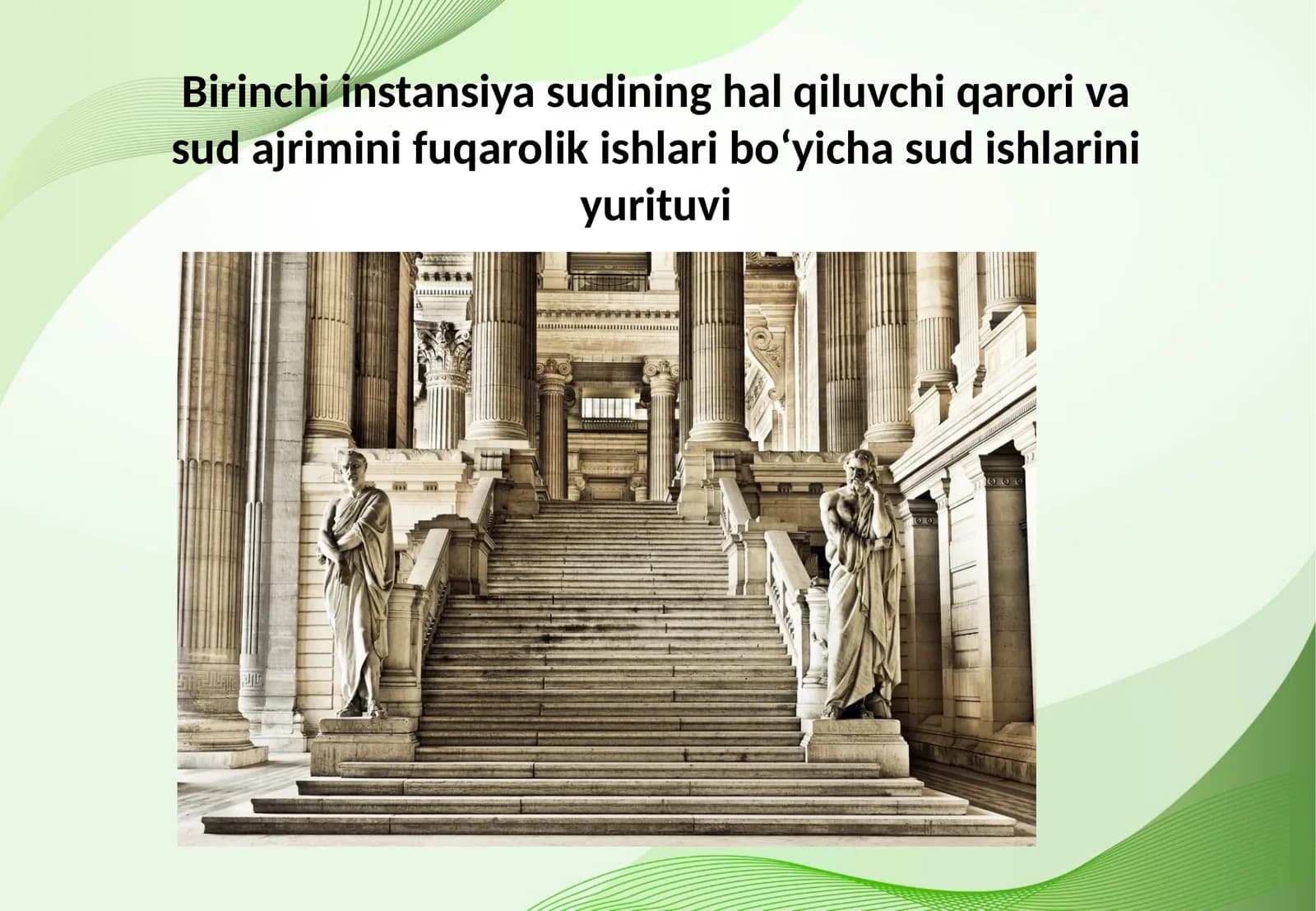 Birinchi instansiya sudining hal qiluvchi qarori va sud ajrimini fuqarolik ishlari bo‘yicha sud ishlarini yurituvi